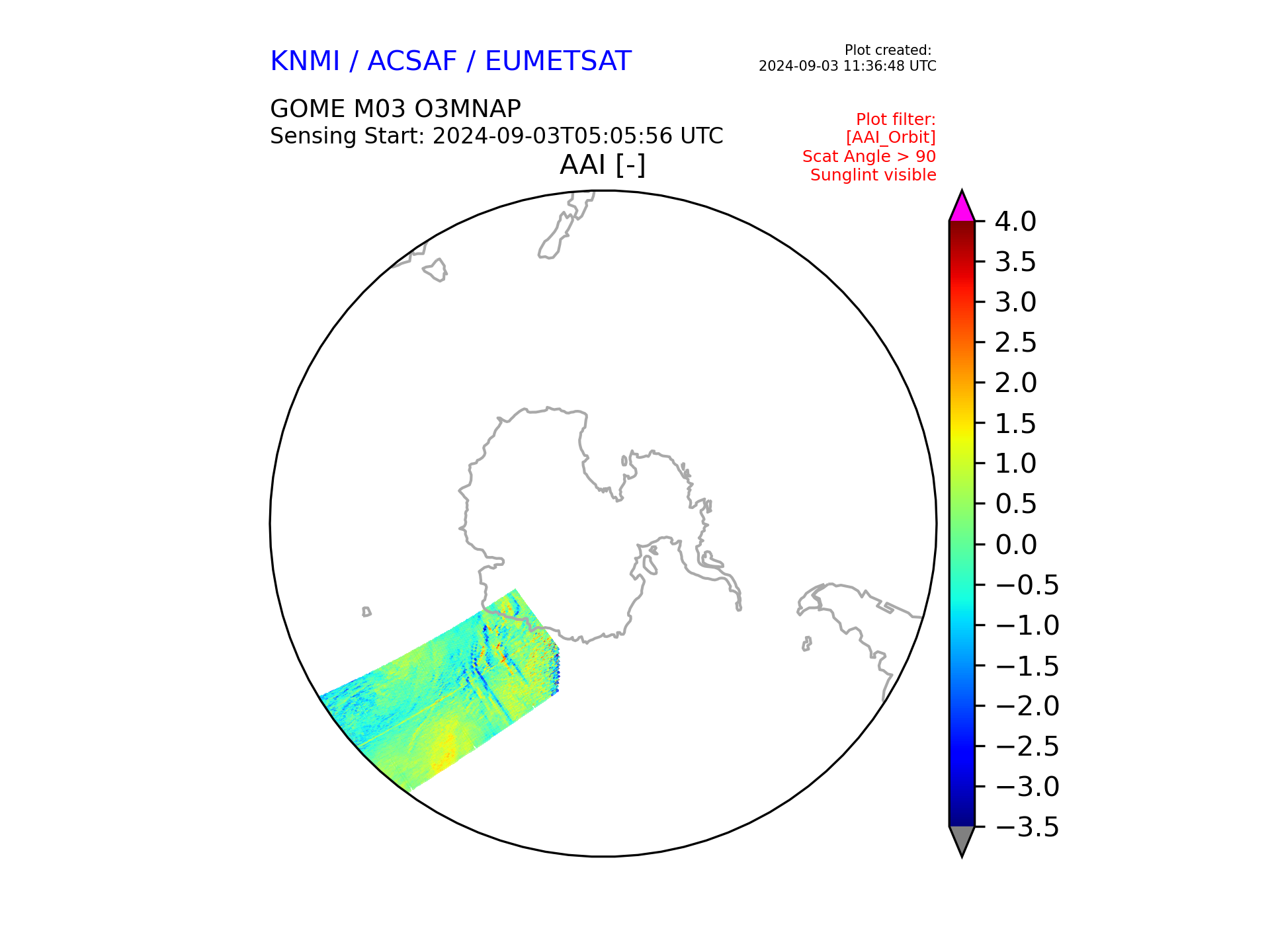 KNMI / ACSAF / EUMETSAT

Plot created:
2024-09-03 11:36:48 UTC

GOME M03 O3MNAP
Sensing Start: 2024-09-03T05:05:56 UTC

Plot filter:
[AAI_Orbit]
Scat Angle > 90
Sunglint visible

AAI [-]

4.0
3.5
3.0
2.5
2.0
1.5
1.0
0.5
0.0
−0.5
−1.0
−1.5
−2.0
−2.5
−3.0
−3.5